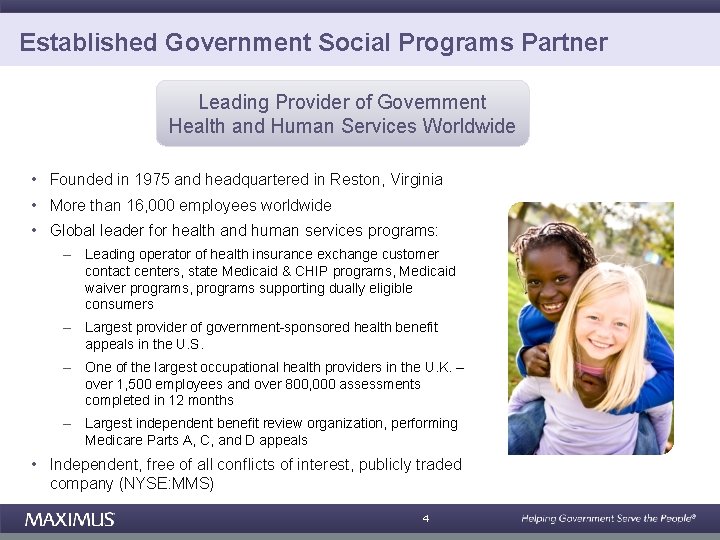 Established Government Social Programs Partner

Leading Provider of Government Health and Human Services Worldwide

• Founded in 1975 and headquartered in Reston, Virginia
• More than 16,000 employees worldwide
• Global leader for health and human services programs:
– Leading operator of health insurance exchange customer contact centers, state Medicaid & CHIP programs, Medicaid waiver programs, programs supporting dually eligible consumers
– Largest provider of government-sponsored health benefit appeals in the U.S.
– One of the largest occupational health providers in the U.K. – over 1,500 employees and over 800,000 assessments completed in 12 months
– Largest independent benefit review organization, performing Medicare Parts A, C, and D appeals
• Independent, free of all conflicts of interest, publicly traded company (NYSE:MMS)

MAXIMUS

4

Helping Government Serve the People®